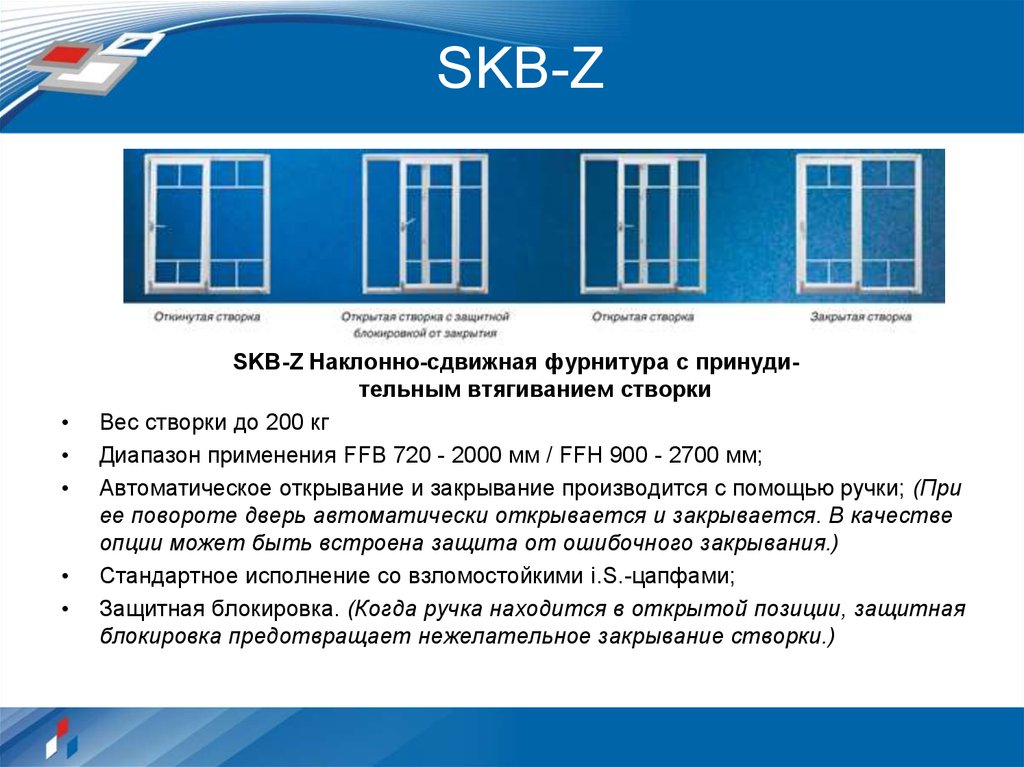 SKB-Z

Откинутая створка

Открытая створка с защитной блокировкой от закрытия

Открытая створка

Закрытая створка

SKB-Z Наклонно-сдвижная фурнитура с принудительным втягиванием створки

• Вес створки до 200 кг

• Диапазон применения FFB 720 - 2000 мм / FFH 900 - 2700 мм;

• Автоматическое открывание и закрывание производится с помощью ручки; (При ее повороте дверь автоматически открывается и закрывается. В качестве опции может быть встроена защита от ошибочного закрывания.)

• Стандартное исполнение со взломостойкими i.S.-цапфами;

• Защитная блокировка. (Когда ручка находится в открытой позиции, защитная блокировка предотвращает нежелательное закрывание створки.)